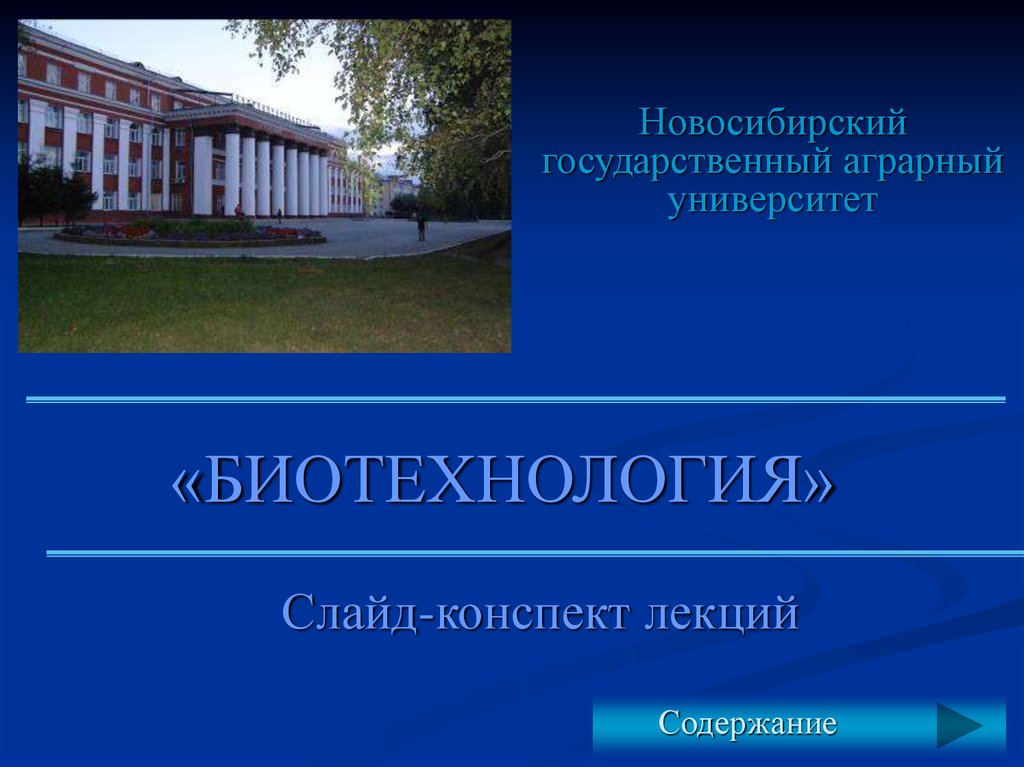 Новосибирский государственный аграрный университет

«БИОТЕХНОЛОГИЯ»

Слайд-конспект лекций

Содержание